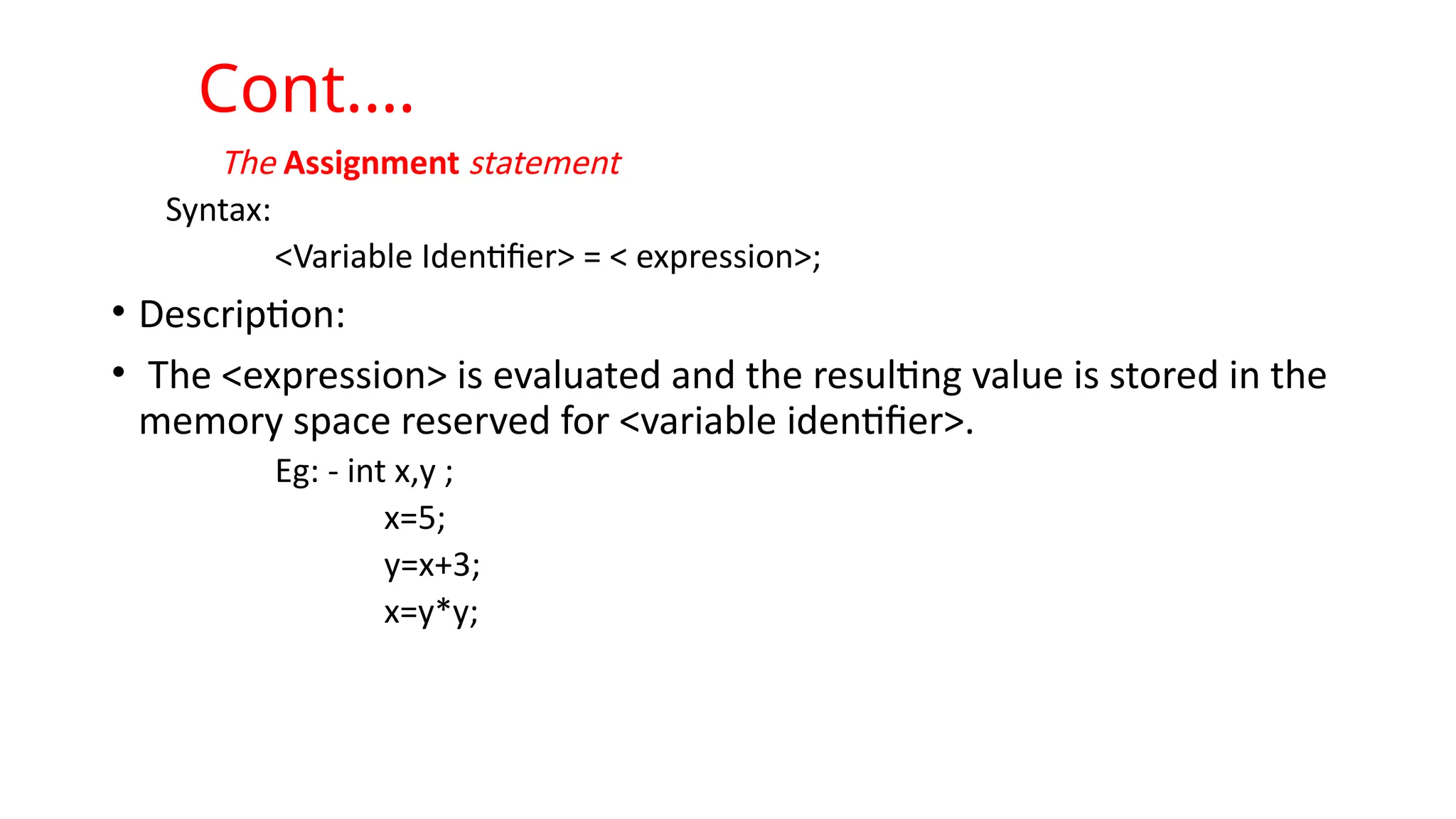 Cont….

The Assignment statement

Syntax:

<Variable Identifier> = < expression>;

• Description:

• The <expression> is evaluated and the resulting value is stored in the memory space reserved for <variable identifier>.

Eg: - int x,y ;
x=5;
y=x+3;
x=y*y;